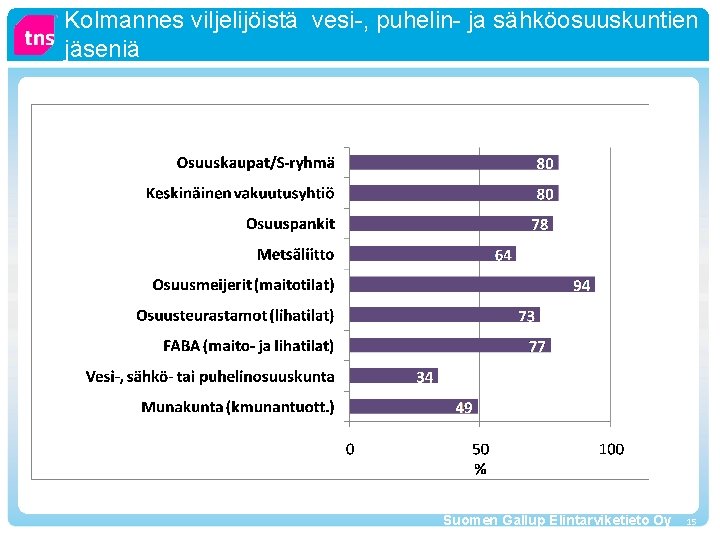 tns

Kolmannes viljelijöistä vesi-, puhelin- ja sähköosuuskuntien jäseniä

Osuuskaupat/S-ryhmä 80
Keskinäinen vakuutusyhtiö 80
Osuuspankit 78
Metsäliitto 64
Osuusmeijerit (maitotilat) 94
Osuusteurastamot (lihatilat) 73
FABA (maito- ja lihatilat) 77
Vesi-, sähkö- tai puhelinosuuskunta 34
Munakunta (kmunantuott.) 49

0 50 100
%

Suomen Gallup Elintarviketieto Oy 15